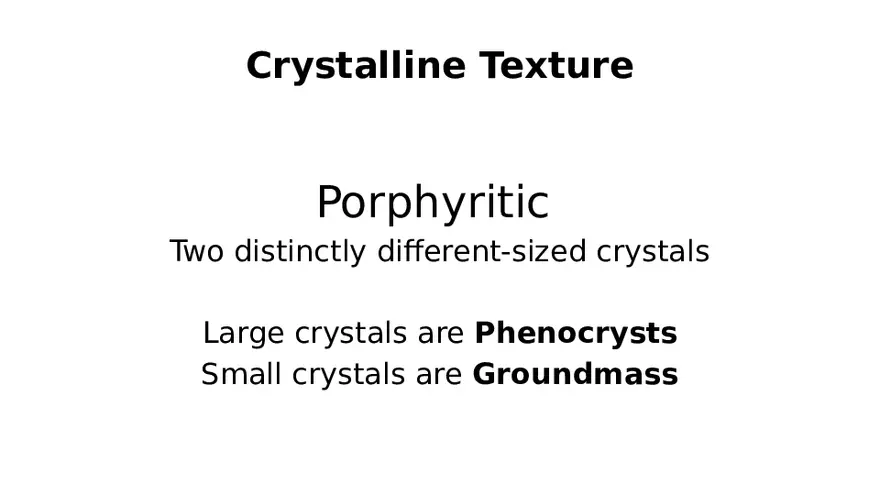 Crystalline Texture

Porphyritic
Two distinctly different-sized crystals

Large crystals are Phenocrysts
Small crystals are Groundmass